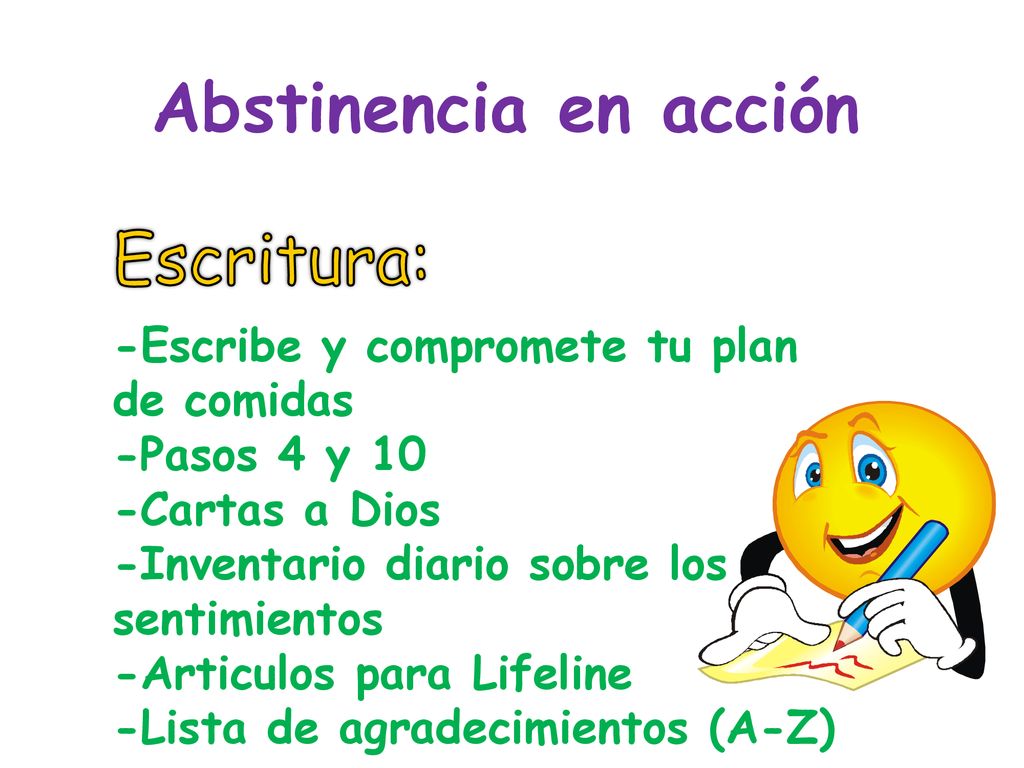 Abstinencia en acción

Escritura:

-Escribe y compromete tu plan de comidas
-Pasos 4 y 10
-Cartas a Dios
-Inventario diario sobre los sentimientos
-Articulos para Lifeline
-Lista de agradecimientos (A-Z)